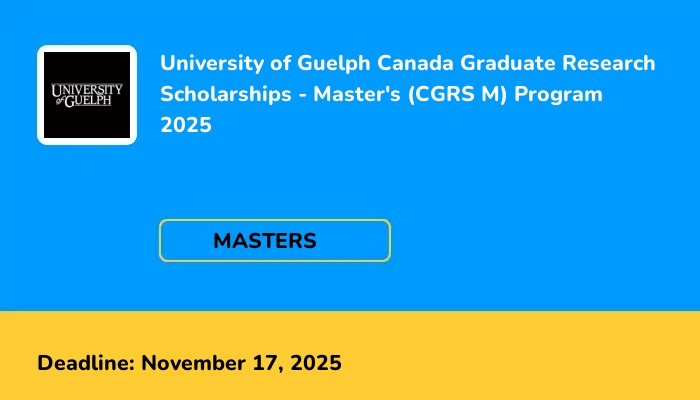 UNIVERSITY of GUELPH

University of Guelph Canada Graduate Research Scholarships - Master's (CGRS M) Program 2025

MASTERS

Deadline: November 17, 2025